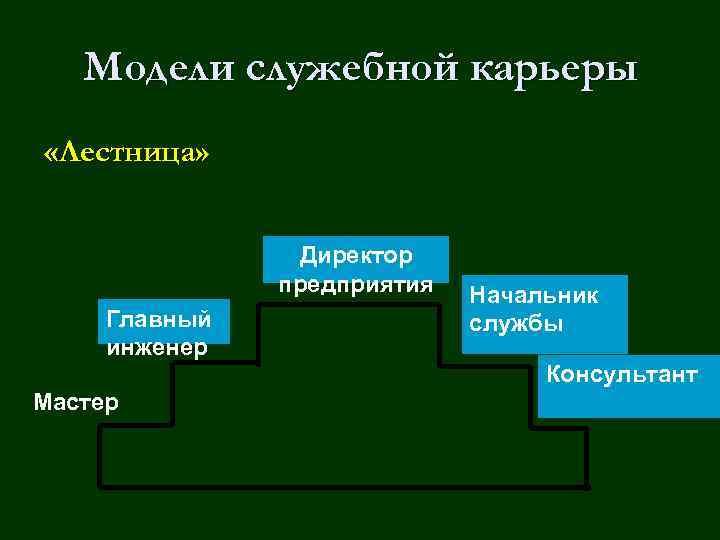 Модели служебной карьеры

«Лестница»

Директор предприятия

Главный инженер

Начальник службы

Консультант

Мастер